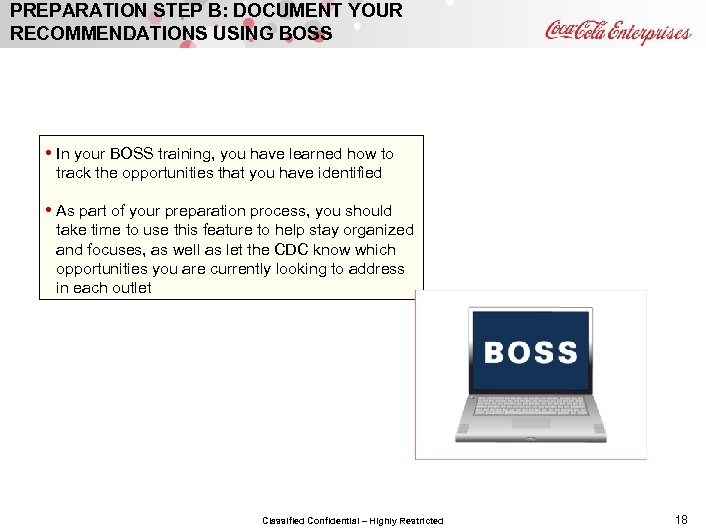 PREPARATION STEP B: DOCUMENT YOUR RECOMMENDATIONS USING BOSS

Coca-Cola Enterprises

• In your BOSS training, you have learned how to track the opportunities that you have identified

• As part of your preparation process, you should take time to use this feature to help stay organized and focuses, as well as let the CDC know which opportunities you are currently looking to address in each outlet

BOSS

Classified Confidential – Highly Restricted

18